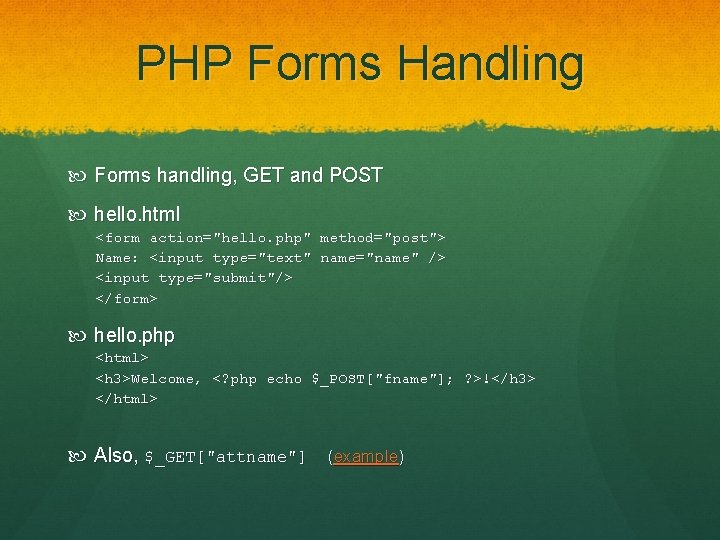 PHP Forms Handling

Forms handling, GET and POST

hello.html
<form action="hello.php" method="post">
Name: <input type="text" name="name" />
<input type="submit"/>
</form>

hello.php
<html>
<h3>Welcome, <?php echo $_POST["fname"]; ?>!</h3>
</html>

Also, $_GET["attname"] (example)